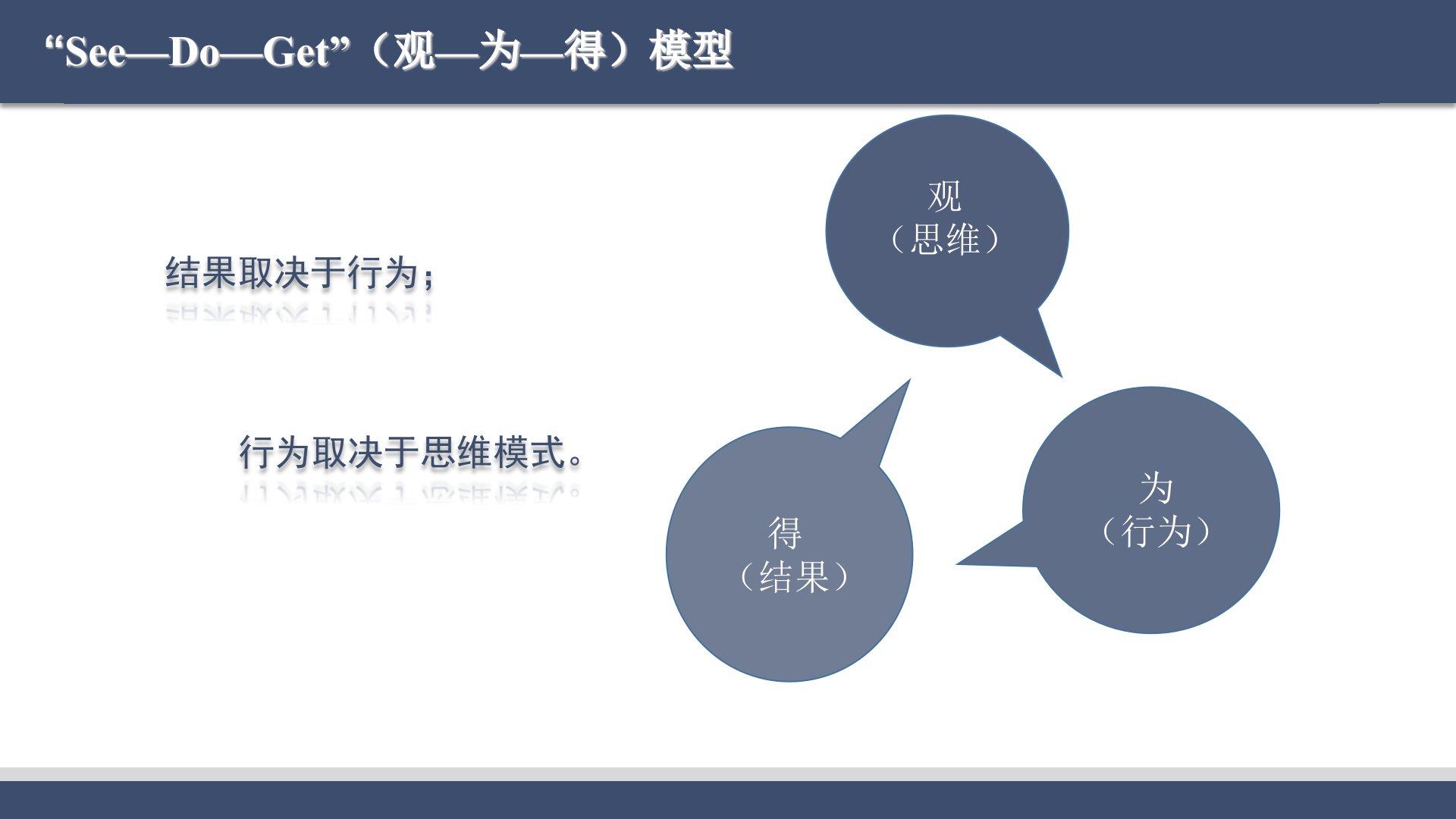 “See—Do—Get”（观—为—得）模型

结果取决于行为；

行为取决于思维模式。

观
（思维）

为
（行为）

得
（结果）